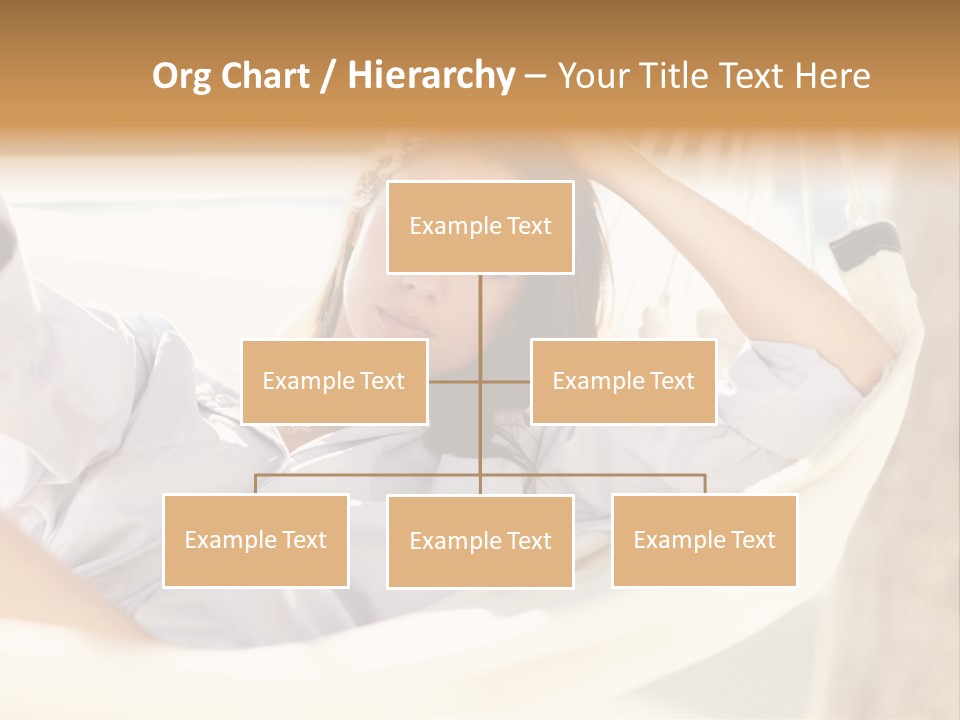 Org Chart / Hierarchy – Your Title Text Here

Example Text

Example Text

Example Text

Example Text

Example Text

Example Text